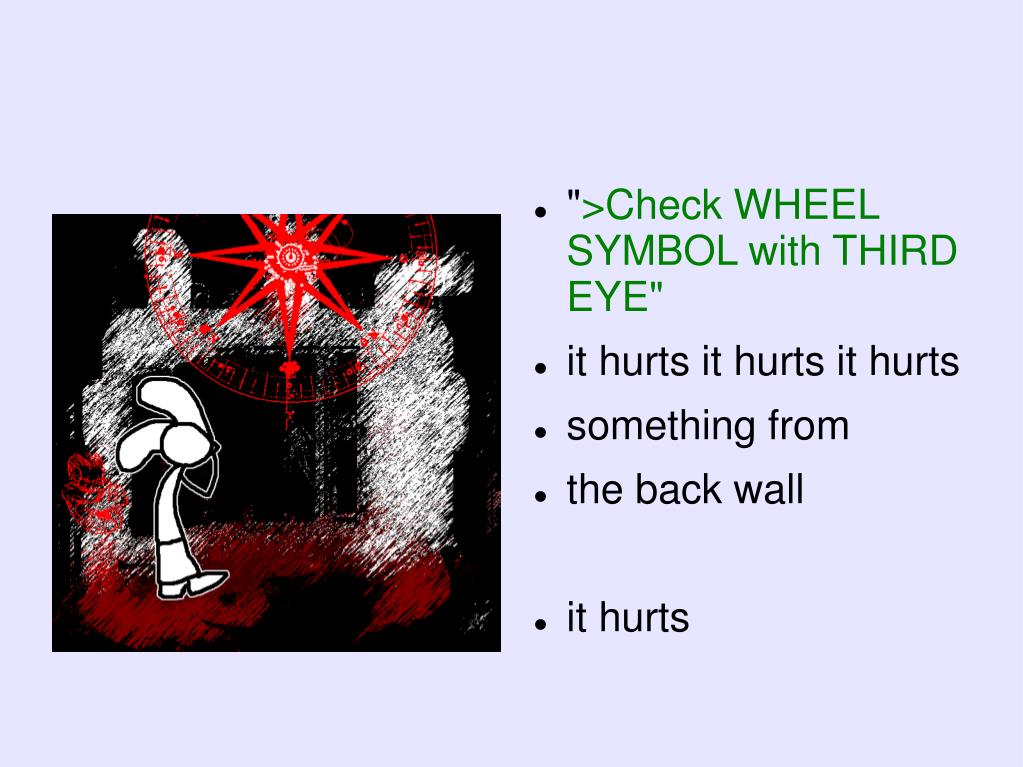 - ">Check WHEEL SYMBOL with THIRD EYE"
- it hurts it hurts it hurts
- something from
- the back wall

- it hurts